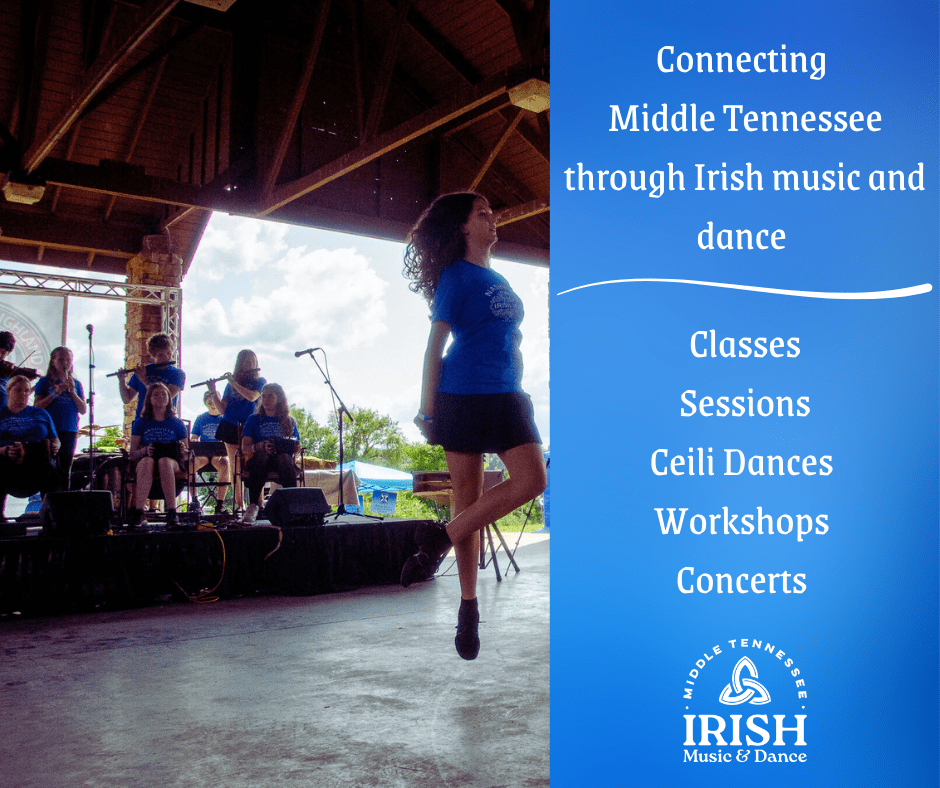 Connecting Middle Tennessee through Irish music and dance

Classes
Sessions
Ceili Dances
Workshops
Concerts

MIDDLE TENNESSEE
IRISH
Music & Dance